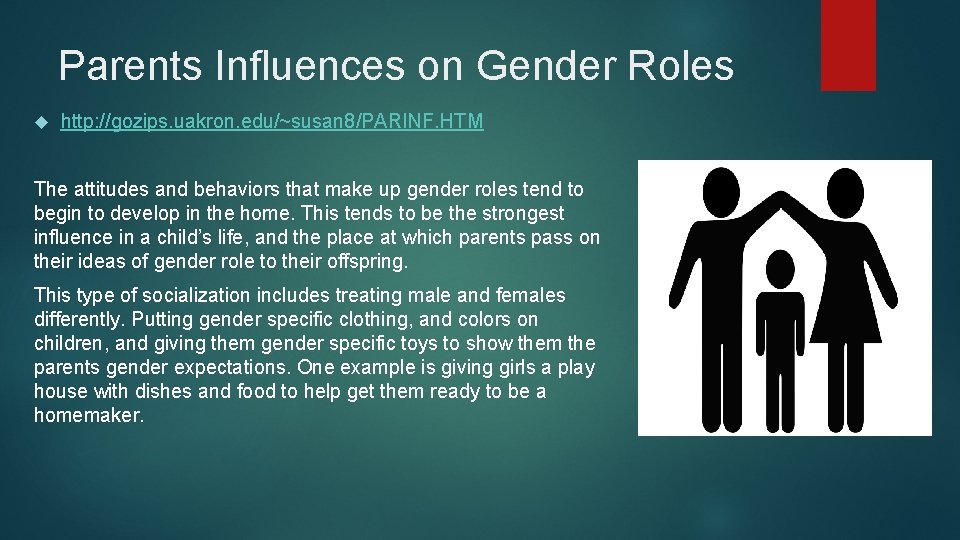 Parents Influences on Gender Roles

http://gozips.uakron.edu/~susan8/PARINF.HTM

The attitudes and behaviors that make up gender roles tend to begin to develop in the home. This tends to be the strongest influence in a child's life, and the place at which parents pass on their ideas of gender role to their offspring.

This type of socialization includes treating male and females differently. Putting gender specific clothing, and colors on children, and giving them gender specific toys to show them the parents gender expectations. One example is giving girls a play house with dishes and food to help get them ready to be a homemaker.